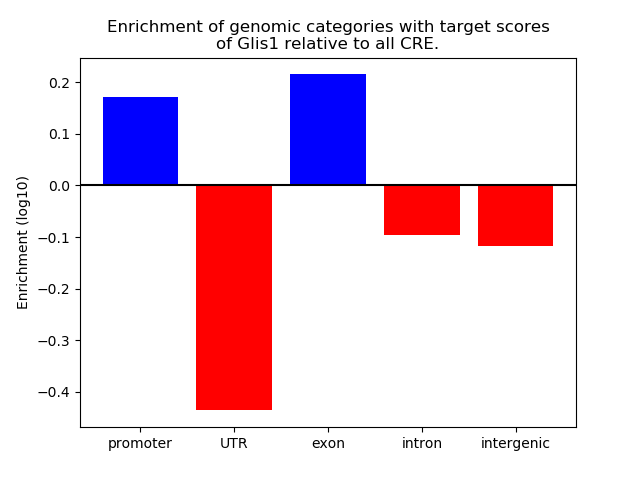 Enrichment of genomic categories with target scores of Glis1 relative to all CRE.

Enrichment (log10)

0.2
0.1
0.0
−0.1
−0.2
−0.3
−0.4

promoter
UTR
exon
intron
intergenic